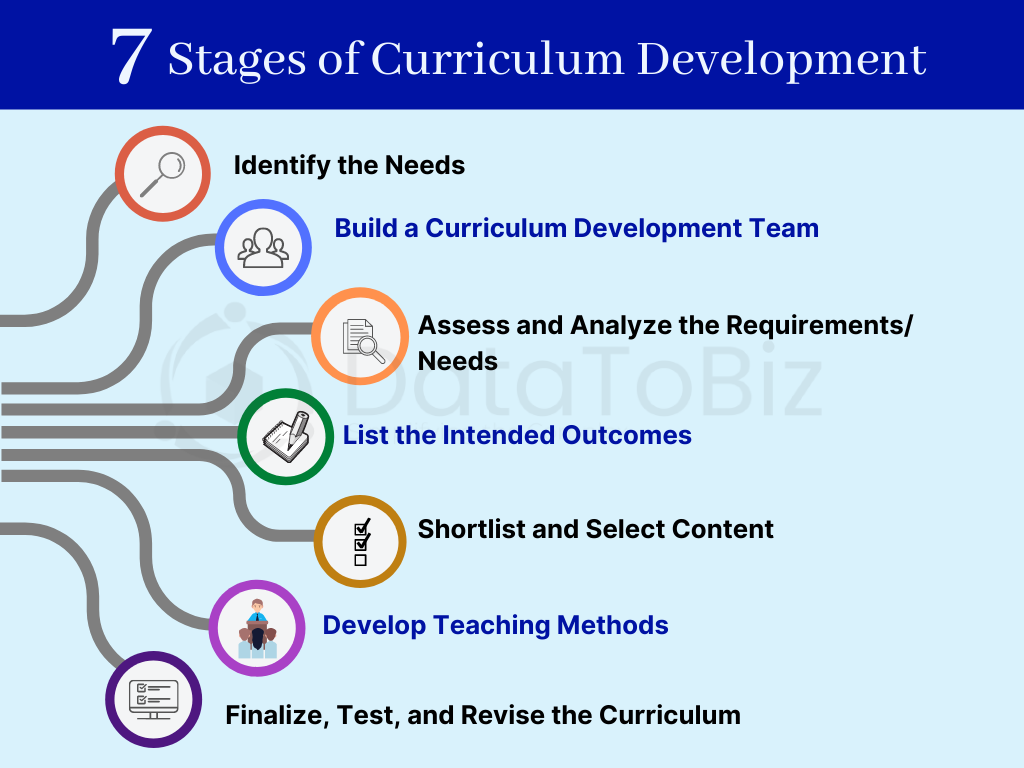 7 Stages of Curriculum Development

Identify the Needs

Build a Curriculum Development Team

Assess and Analyze the Requirements/ Needs

DataToBiz

List the Intended Outcomes

Shortlist and Select Content

Develop Teaching Methods

Finalize, Test, and Revise the Curriculum